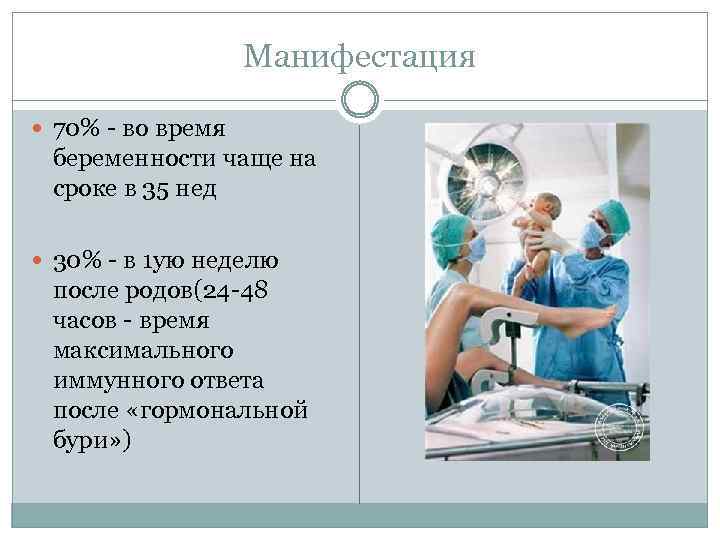 Манифестация

70% - во время беременности чаще на сроке в 35 нед

30% - в 1ую неделю после родов(24-48 часов - время максимального иммунного ответа после «гормональной бури»)